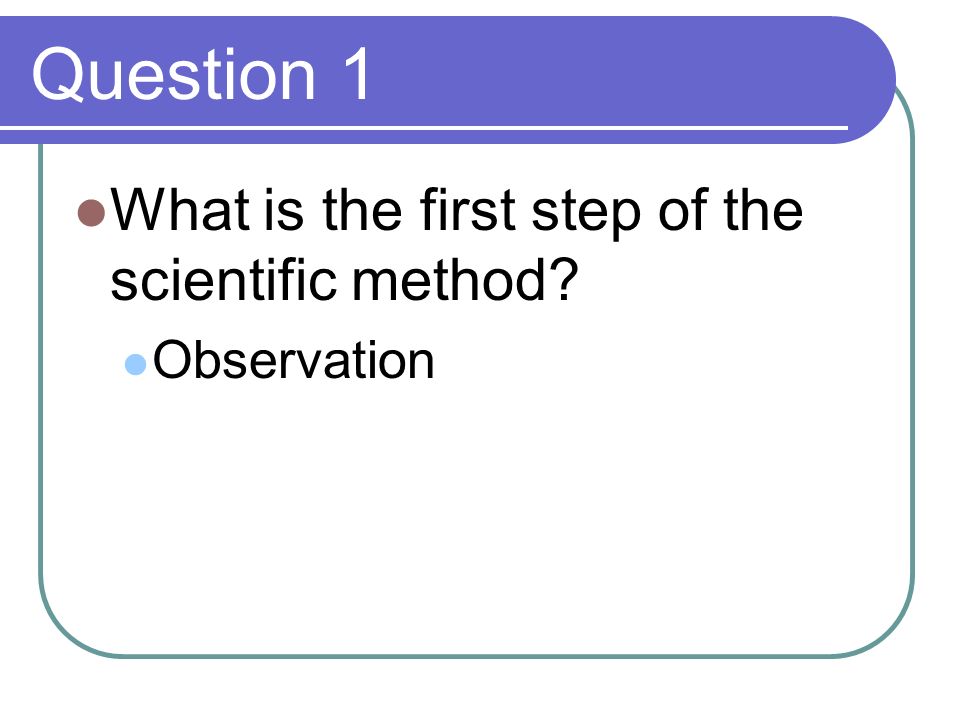 Question 1

What is the first step of the scientific method?

Observation